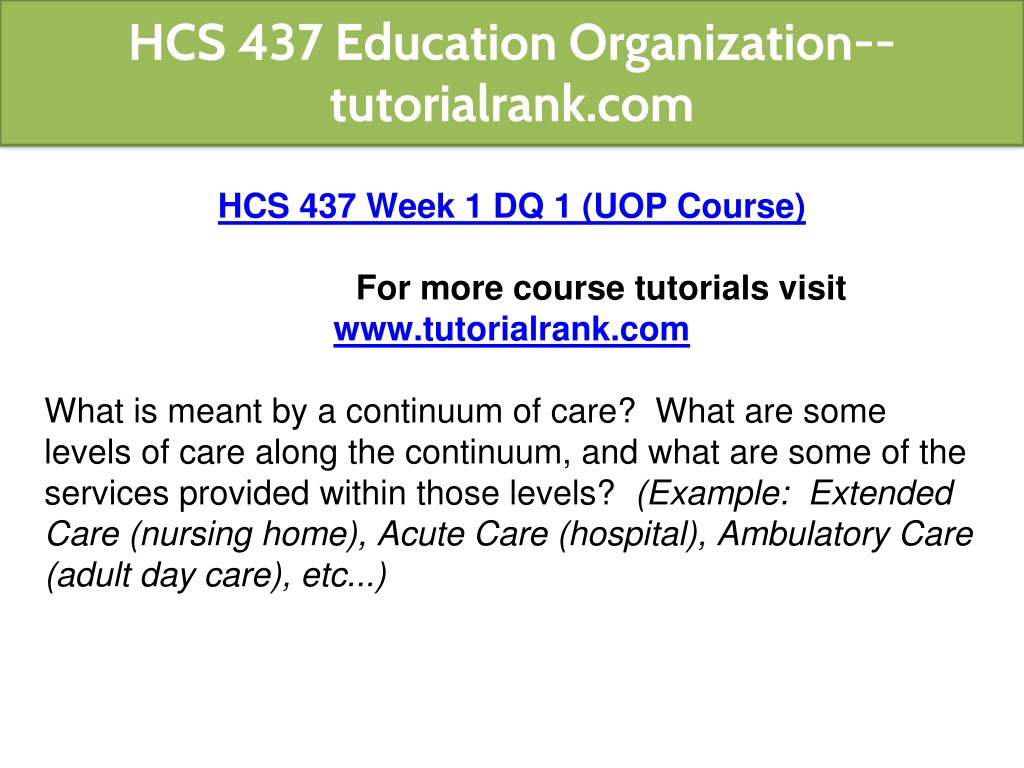 HCS 437 Education Organization--tutorialrank.com

HCS 437 Week 1 DQ 1 (UOP Course)

For more course tutorials visit
www.tutorialrank.com

What is meant by a continuum of care? What are some levels of care along the continuum, and what are some of the services provided within those levels? (Example: Extended Care (nursing home), Acute Care (hospital), Ambulatory Care (adult day care), etc...)